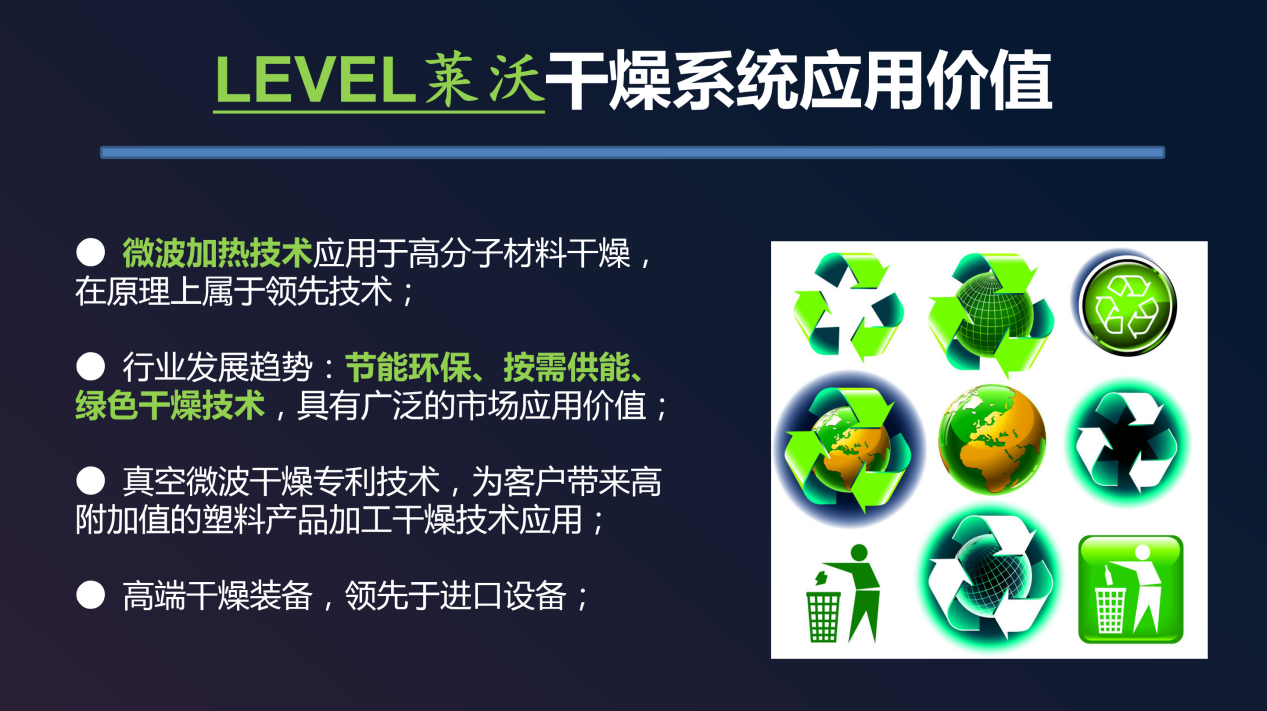 LEVEL莱沃干燥系统应用价值

● 微波加热技术应用于高分子材料干燥，在原理上属于领先技术；

● 行业发展趋势：节能环保、按需供能、绿色干燥技术，具有广泛的市场应用价值；

● 真空微波干燥专利技术，为客户带来高附加值的塑料产品加工干燥技术应用；

● 高端干燥装备，领先于进口设备；